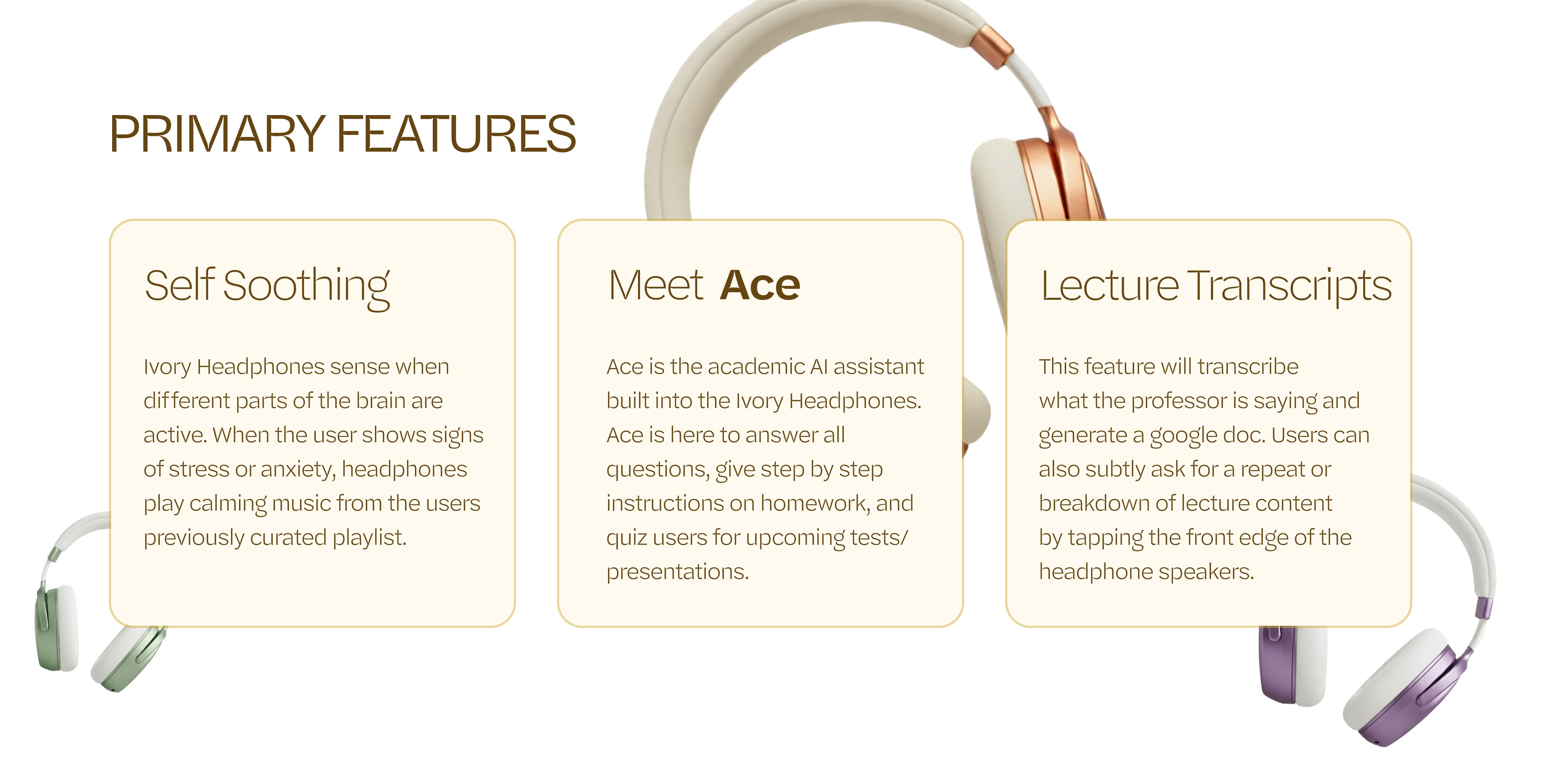 PRIMARY FEATURES

Self Soothing

Ivory Headphones sense when different parts of the brain are active. When the user shows signs of stress or anxiety, headphones play calming music from the users previously curated playlist.

Meet Ace

Ace is the academic AI assistant built into the Ivory Headphones. Ace is here to answer all questions, give step by step instructions on homework, and quiz users for upcoming tests/ presentations.

Lecture Transcripts

This feature will transcribe what the professor is saying and generate a google doc. Users can also subtly ask for a repeat or breakdown of lecture content by tapping the front edge of the headphone speakers.